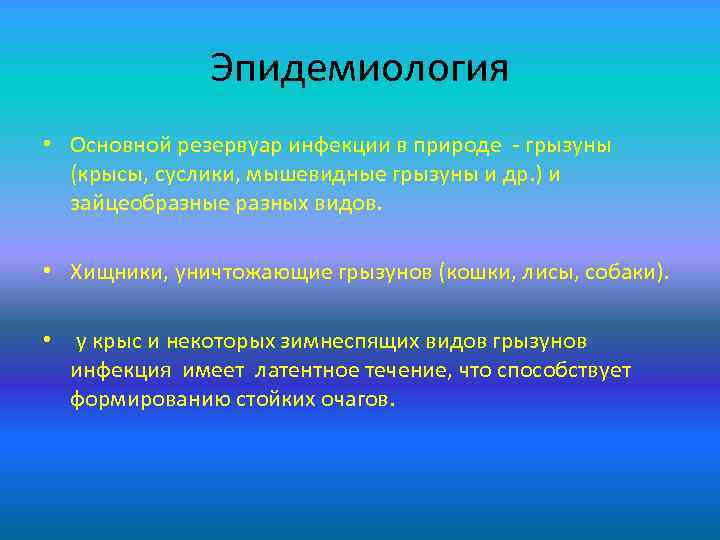 Эпидемиология

• Основной резервуар инфекции в природе - грызуны (крысы, суслики, мышевидные грызуны и др.) и зайцеобразные разных видов.

• Хищники, уничтожающие грызунов (кошки, лисы, собаки).

• у крыс и некоторых зимнеспящих видов грызунов инфекция имеет латентное течение, что способствует формированию стойких очагов.